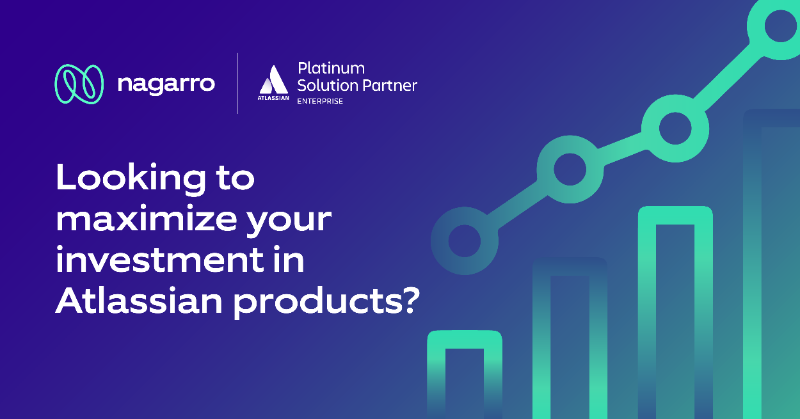 nagarro

ATLASSIAN
Platinum
Solution Partner
ENTERPRISE

Looking to maximize your investment in Atlassian products?